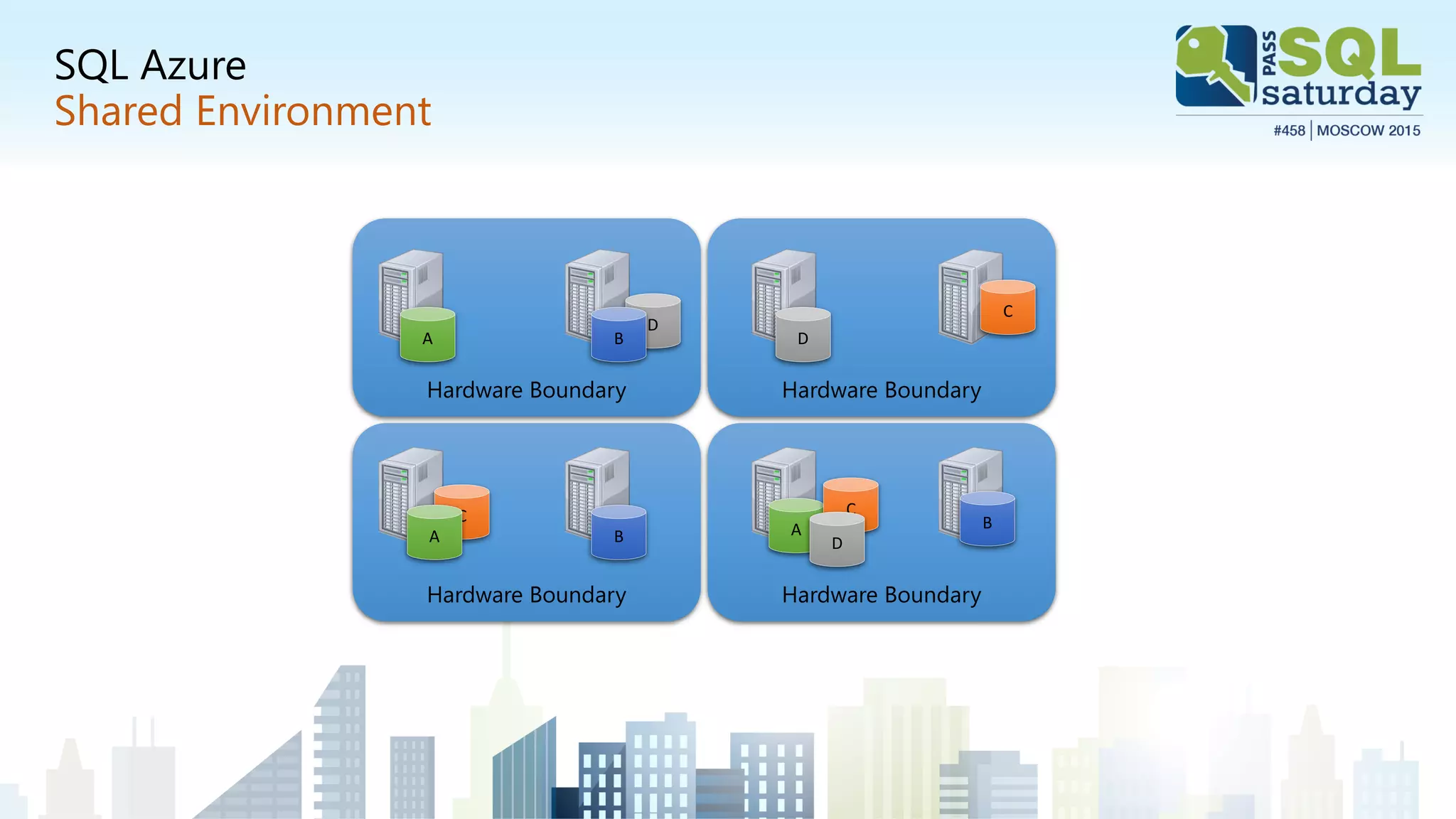 SQL Azure
Shared Environment

PASS SQL saturday
#458 | MOSCOW 2015

A
B
D
Hardware Boundary

D
C
Hardware Boundary

A
C
B
Hardware Boundary

A
C
D
B
Hardware Boundary